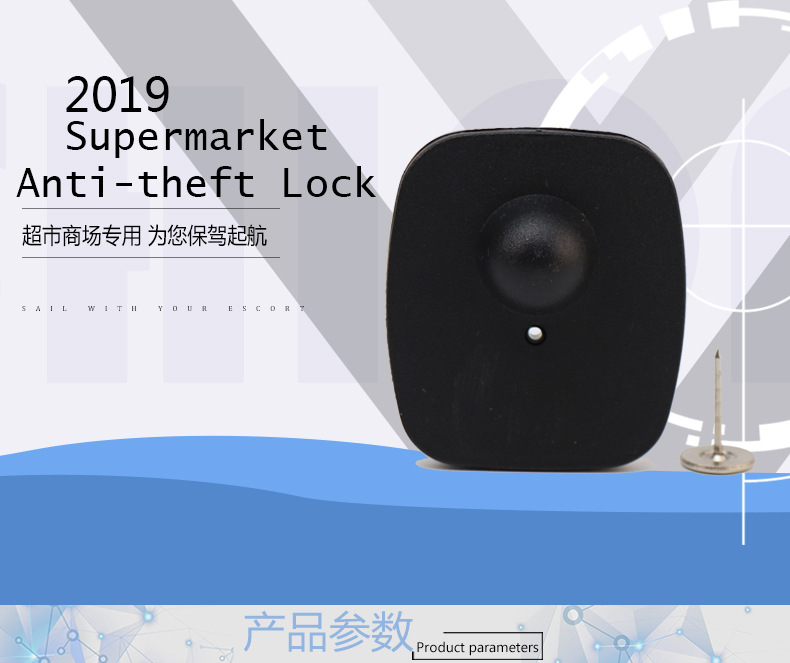 2019
Supermarket
Anti-theft Lock

超市商场专用 为您保驾起航

SAIL WITH YOUR ESCORT

产品参数

Product parameters